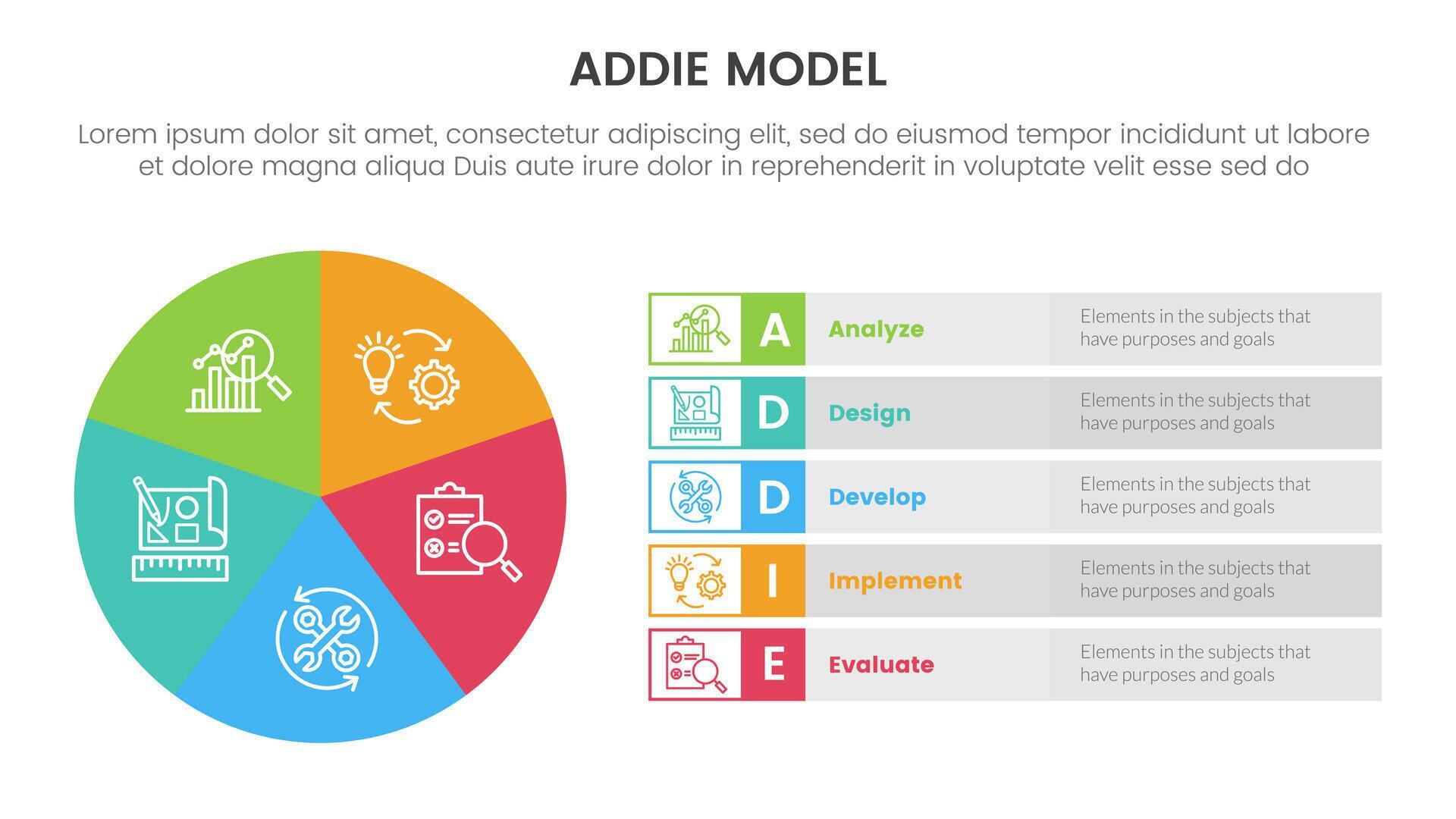 ADDIE MODEL

Lorem ipsum dolor sit amet, consectetur adipiscing elit, sed do eiusmod tempor incididunt ut labore et dolore magna aliqua Duis aute irure dolor in reprehenderit in voluptate velit esse sed do

A Analyze Elements in the subjects that have purposes and goals

D Design Elements in the subjects that have purposes and goals

D Develop Elements in the subjects that have purposes and goals

I Implement Elements in the subjects that have purposes and goals

E Evaluate Elements in the subjects that have purposes and goals